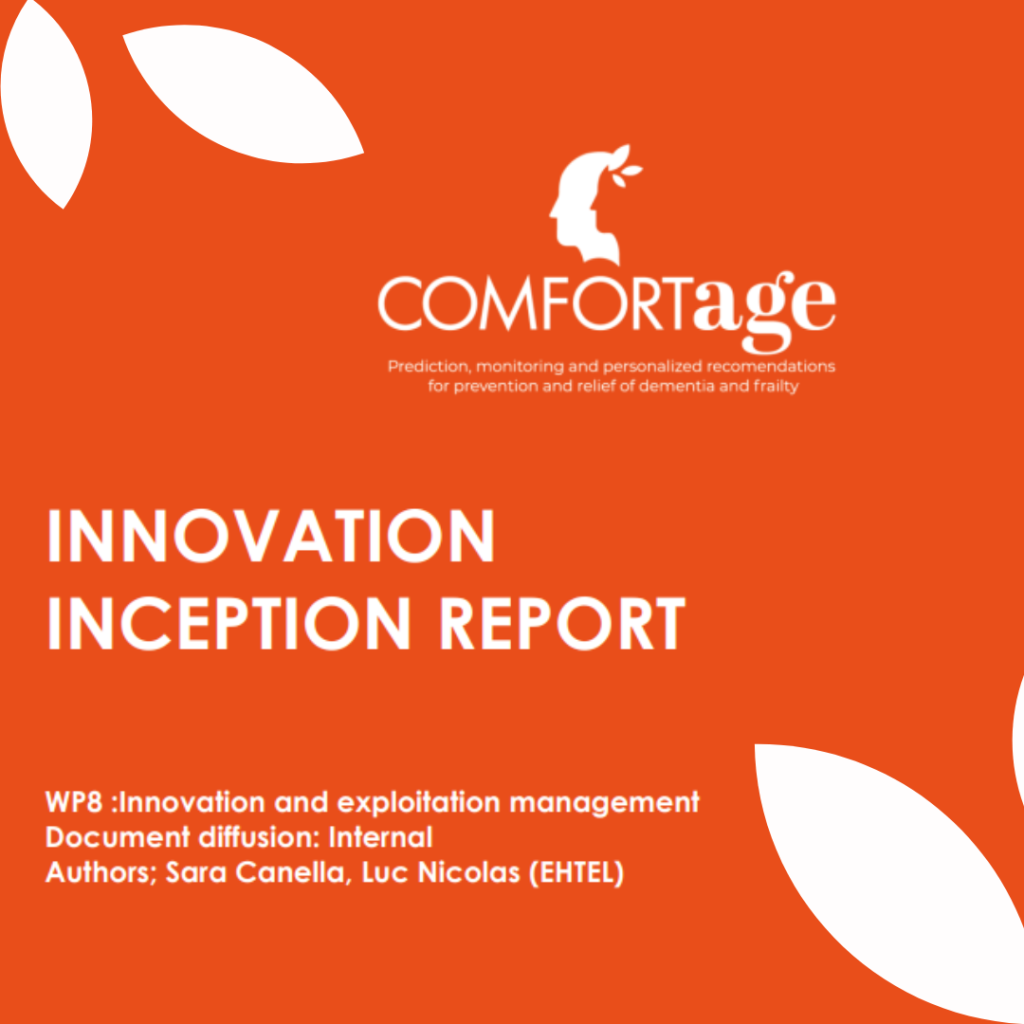 COMFORTage

Prediction, monitoring and personalized recomendations for prevention and relief of dementia and frailty

INNOVATION INCEPTION REPORT

WP8 :Innovation and exploitation management
Document diffusion: Internal
Authors; Sara Canella, Luc Nicolas (EHTEL)